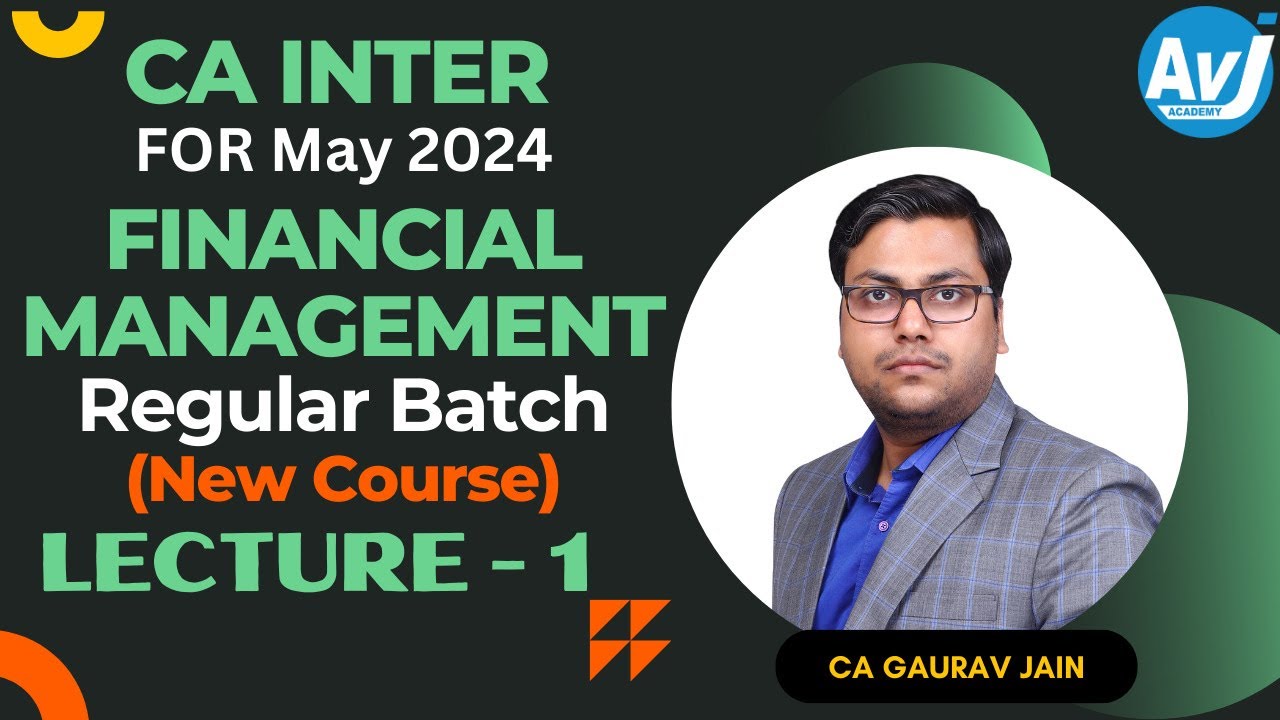 CA INTER
FOR May 2024
FINANCIAL MANAGEMENT
Regular Batch
(New Course)
LECTURE - 1

AVJ
ACADEMY

CA GAURAV JAIN